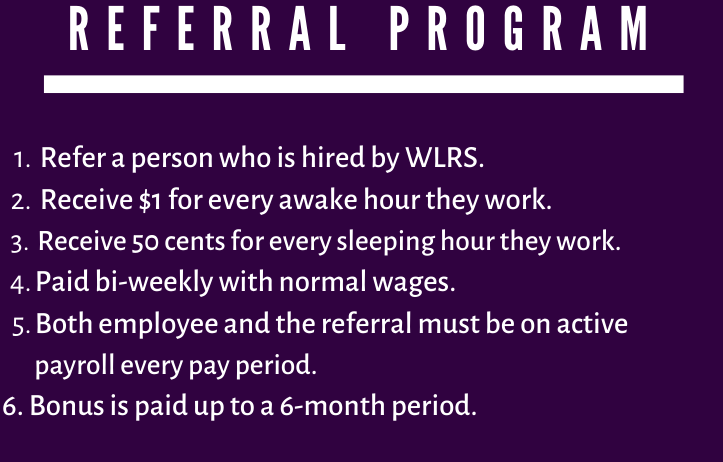 REFERRAL PROGRAM

1. Refer a person who is hired by WLRS.
2. Receive \$1 for every awake hour they work.
3. Receive 50 cents for every sleeping hour they work.
4. Paid bi-weekly with normal wages.
5. Both employee and the referral must be on active payroll every pay period.
6. Bonus is paid up to a 6-month period.